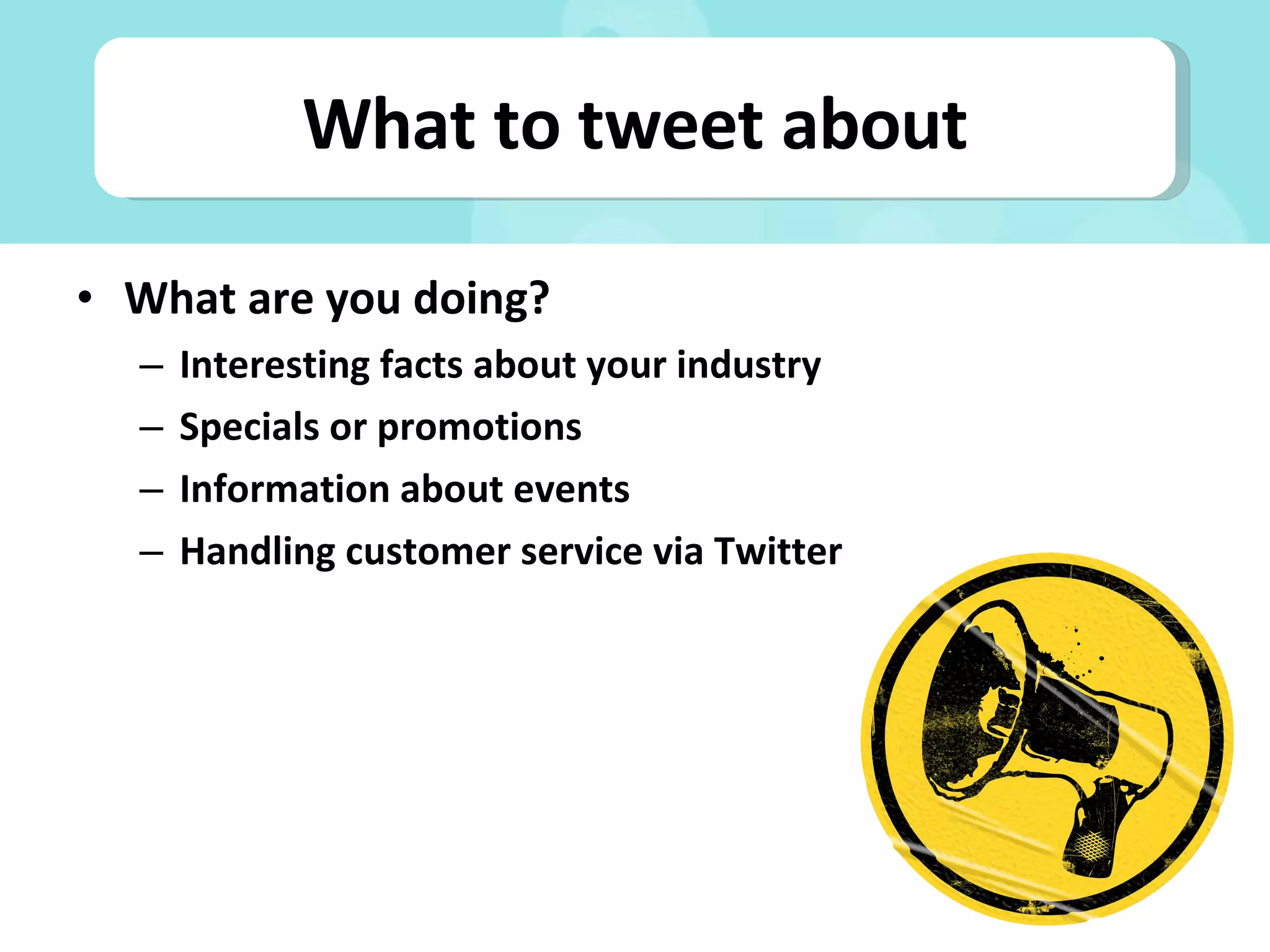 What to tweet about

• What are you doing?
– Interesting facts about your industry
– Specials or promotions
– Information about events
– Handling customer service via Twitter